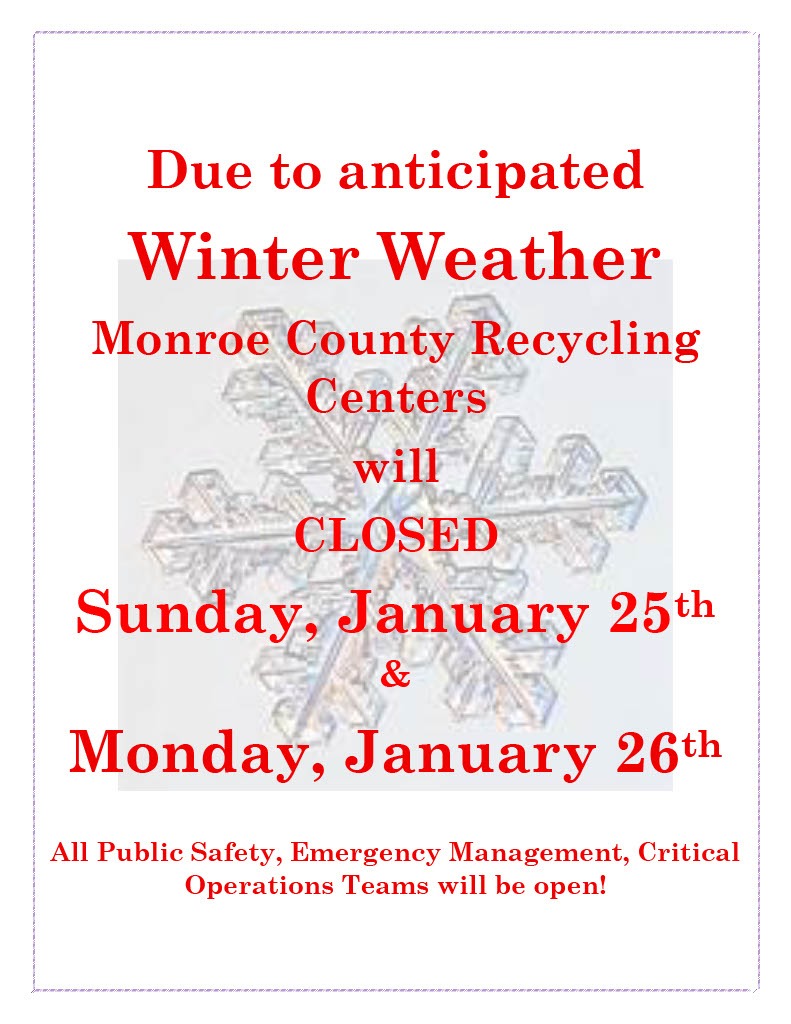 Due to anticipated

Winter Weather

Monroe County Recycling Centers

will

CLOSED

Sunday, January 25th

&

Monday, January 26th

All Public Safety, Emergency Management, Critical Operations Teams will be open!